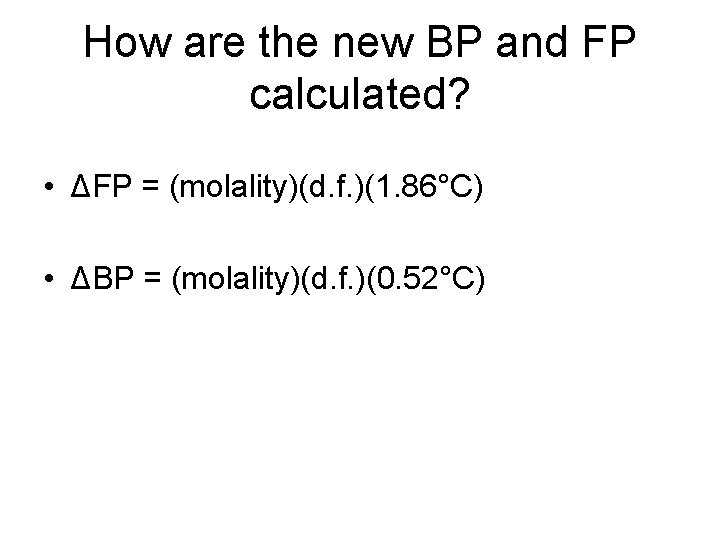 How are the new BP and FP calculated?

• ΔFP = (molality)(d.f.)(1.86°C)

• ΔBP = (molality)(d.f.)(0.52°C)